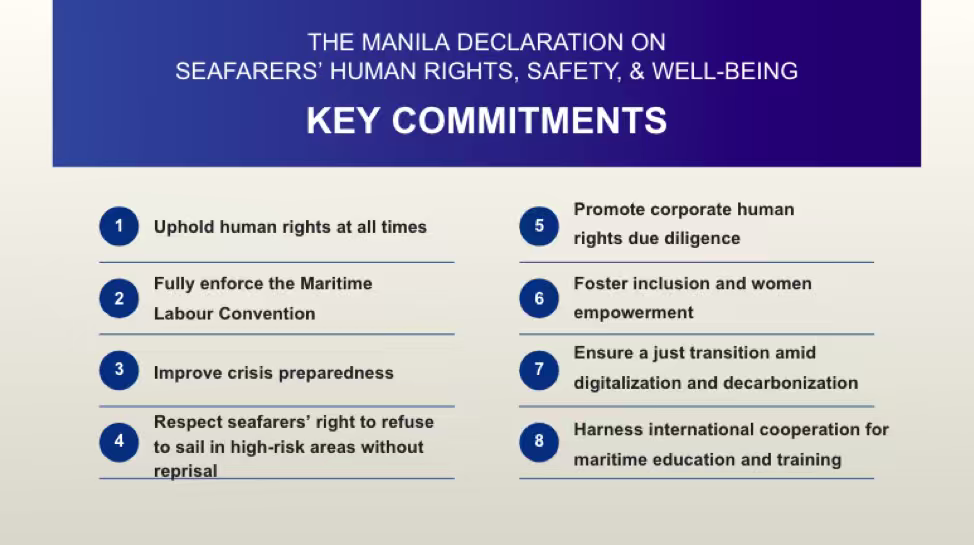 THE MANILA DECLARATION ON
SEAFARERS' HUMAN RIGHTS, SAFETY, & WELL-BEING

KEY COMMITMENTS

1 Uphold human rights at all times

2 Fully enforce the Maritime Labour Convention

3 Improve crisis preparedness

4 Respect seafarers' right to refuse to sail in high-risk areas without reprisal

5 Promote corporate human rights due diligence

6 Foster inclusion and women empowerment

7 Ensure a just transition amid digitalization and decarbonization

8 Harness international cooperation for maritime education and training